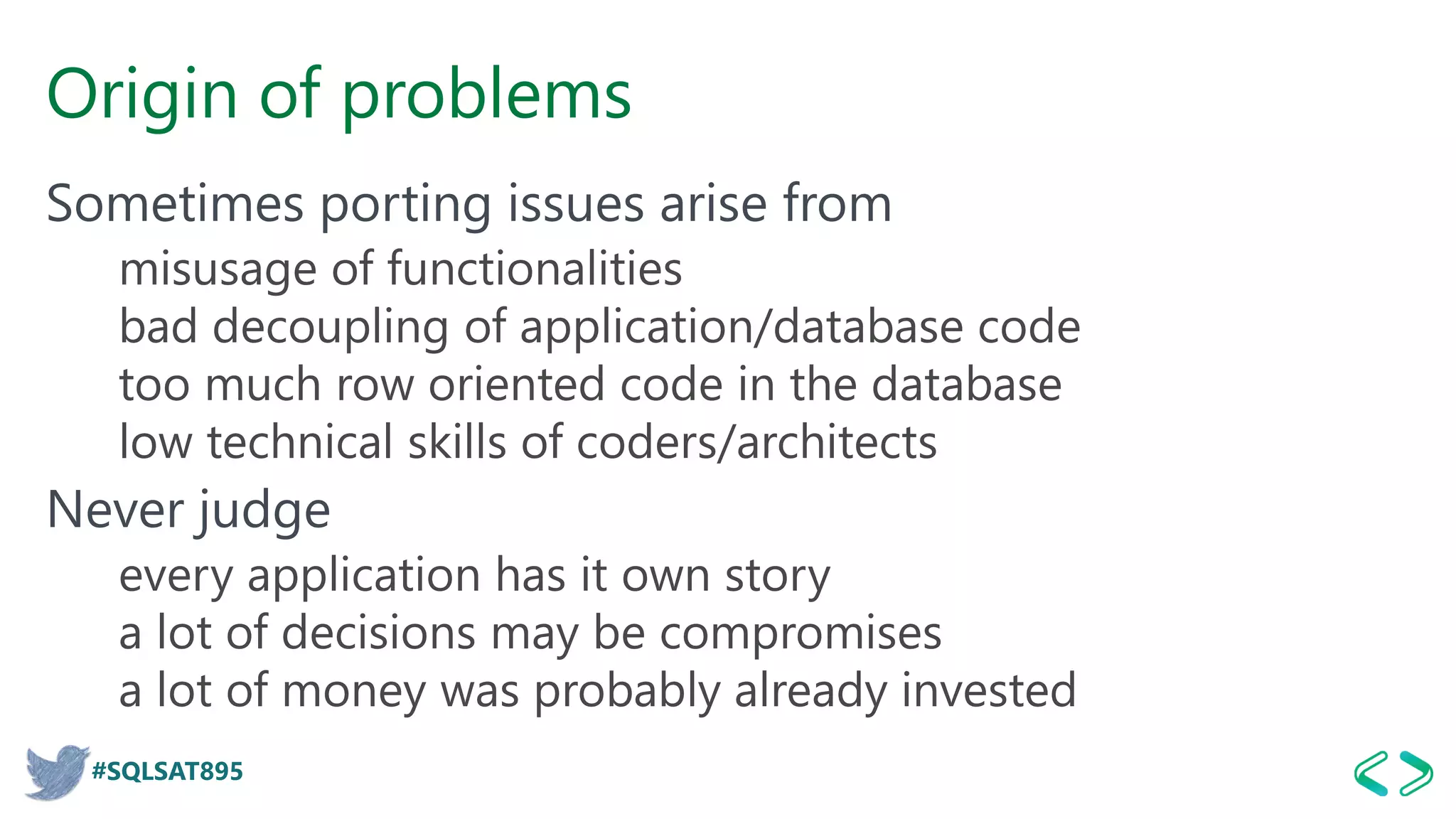 Origin of problems

Sometimes porting issues arise from

misusage of functionalities
bad decoupling of application/database code
too much row oriented code in the database
low technical skills of coders/architects

Never judge

every application has it own story
a lot of decisions may be compromises
a lot of money was probably already invested

#SQLSAT895